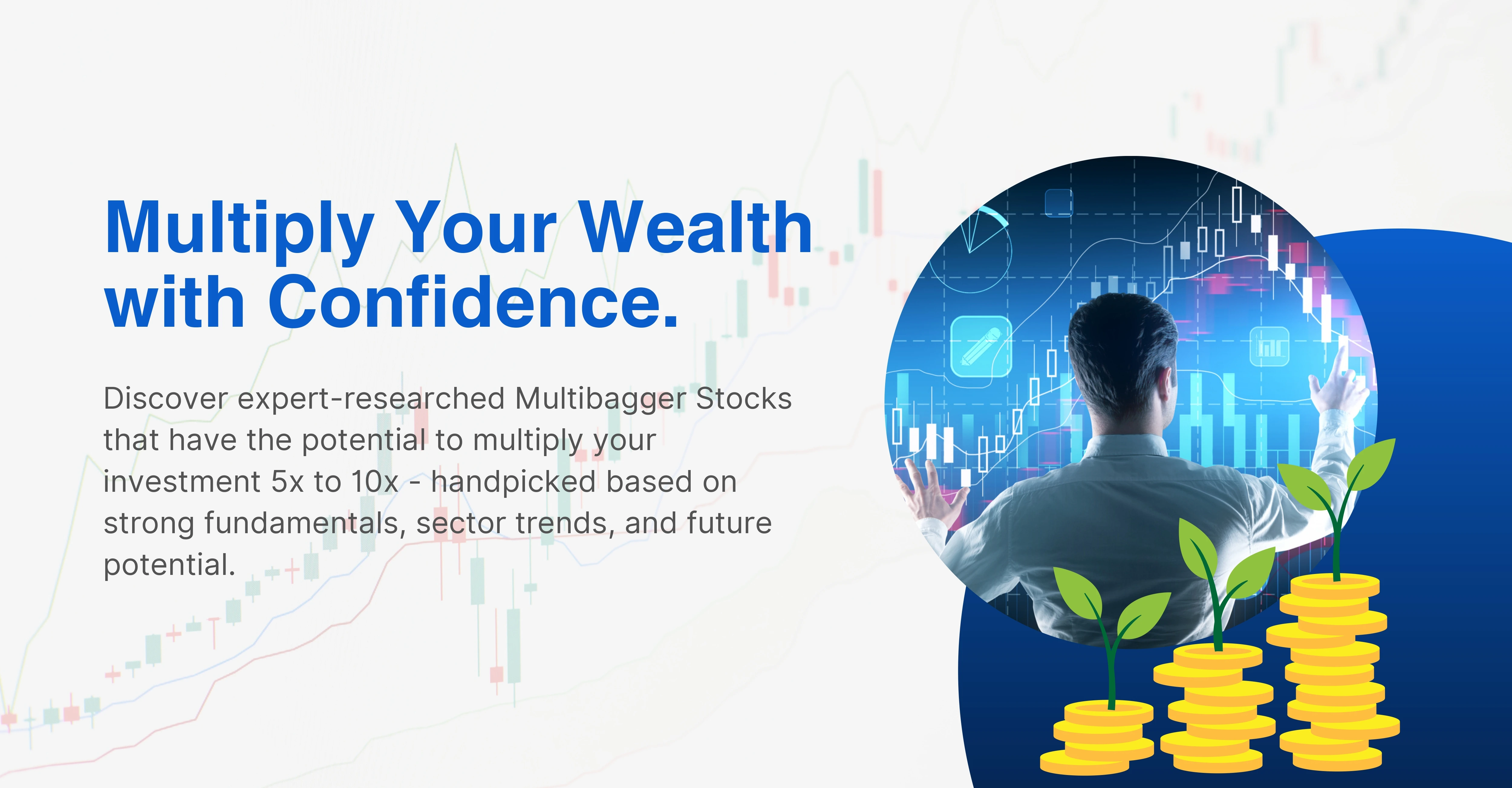 Multiply Your Wealth with Confidence.

Discover expert-researched Multibagger Stocks that have the potential to multiply your investment 5x to 10x - handpicked based on strong fundamentals, sector trends, and future potential.